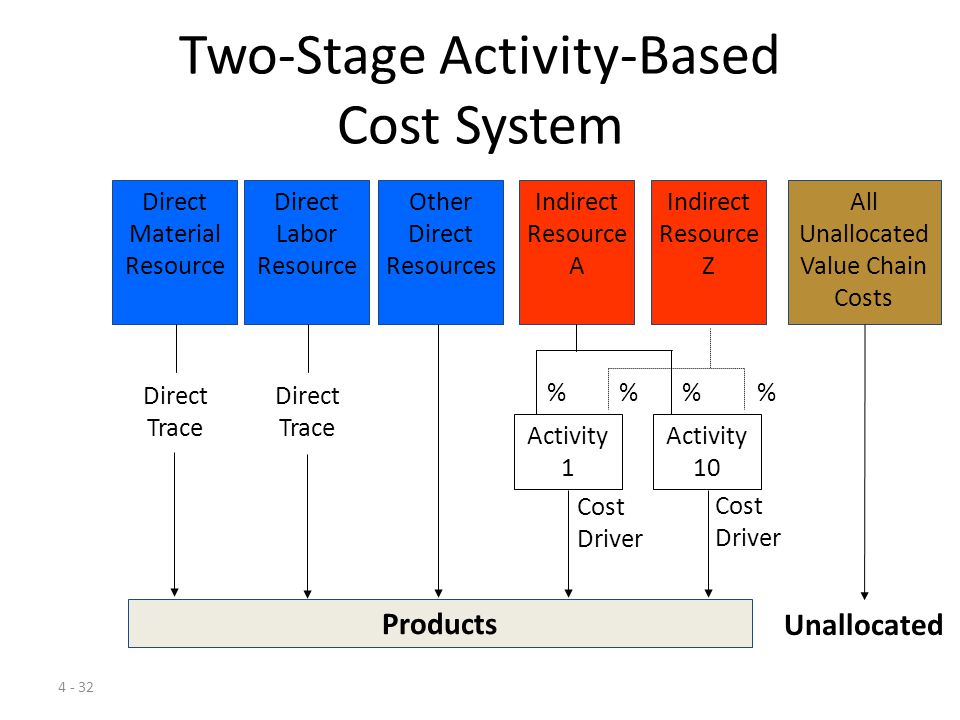 Two-Stage Activity-Based Cost System

Direct Material Resource

Direct Labor Resource

Other Direct Resources

Indirect Resource A

Indirect Resource Z

All Unallocated Value Chain Costs

Direct Trace

Direct Trace

% % % %

Activity 1

Activity 10

Cost Driver

Cost Driver

Products

Unallocated

4 - 32